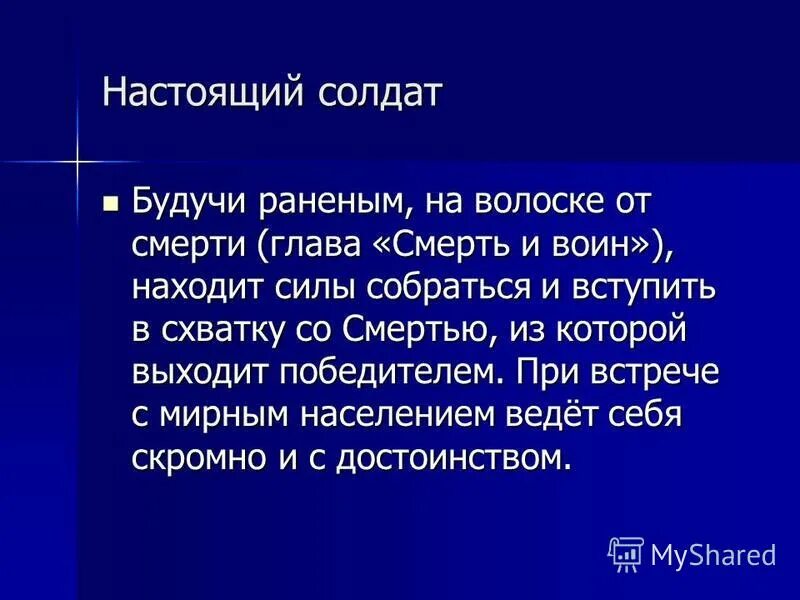 Настоящий солдат

Будучи раненым, на волоске от смерти (глава «Смерть и воин»), находит силы собраться и вступить в схватку со Смертью, из которой выходит победителем. При встрече с мирным населением ведёт себя скромно и с достоинством.

MyShared